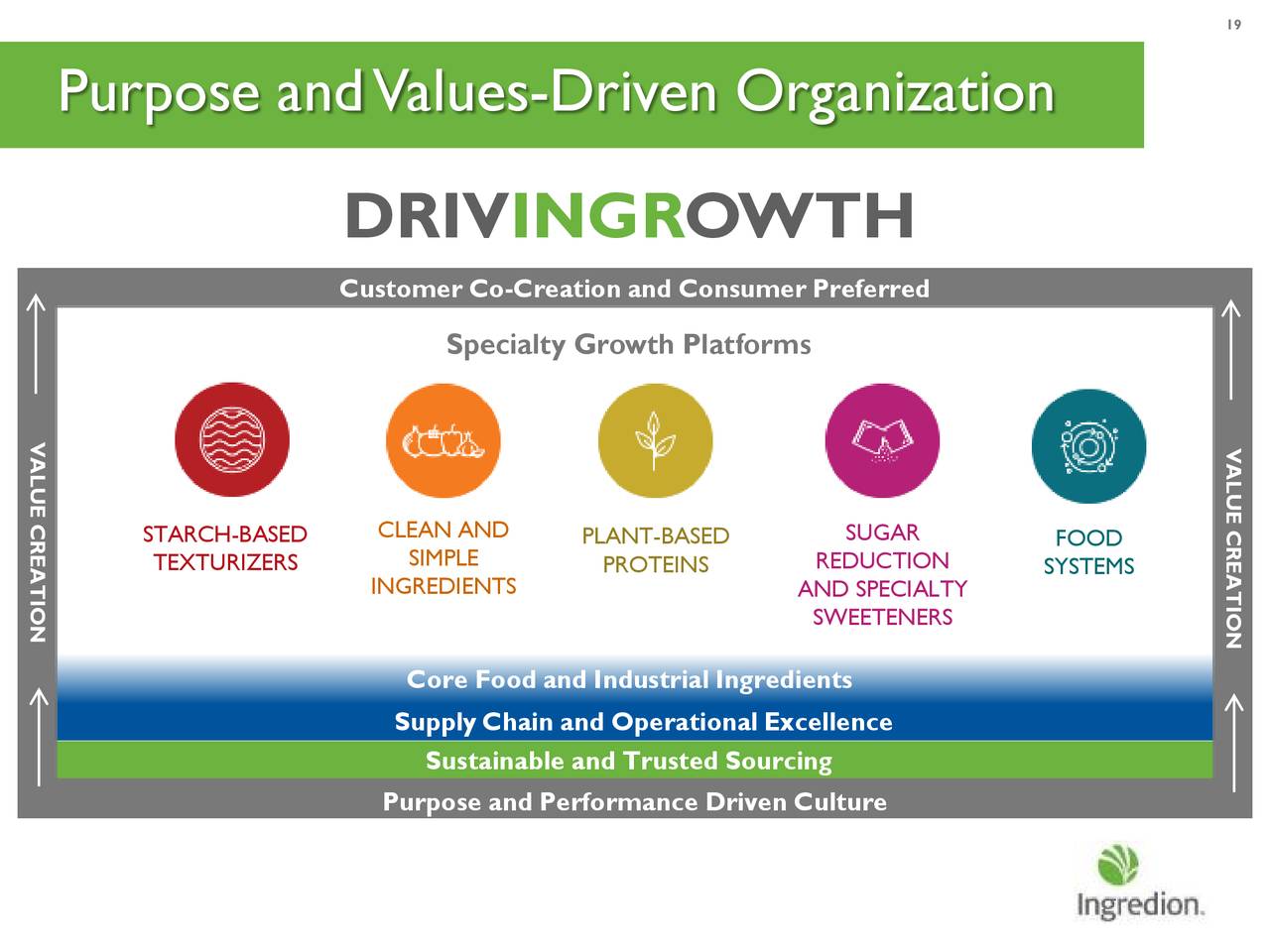 19

Purpose and Values-Driven Organization

DRIVINGROWTH

Customer Co-Creation and Consumer Preferred

Specialty Growth Platforms

VALUE CREATION

STARCH-BASED TEXTURIZERS

CLEAN AND SIMPLE INGREDIENTS

PLANT-BASED PROTEINS

SUGAR REDUCTION AND SPECIALTY SWEETENERS

FOOD SYSTEMS

VALUE CREATION

Core Food and Industrial Ingredients

Supply Chain and Operational Excellence

Sustainable and Trusted Sourcing

Purpose and Performance Driven Culture

Ingredion.